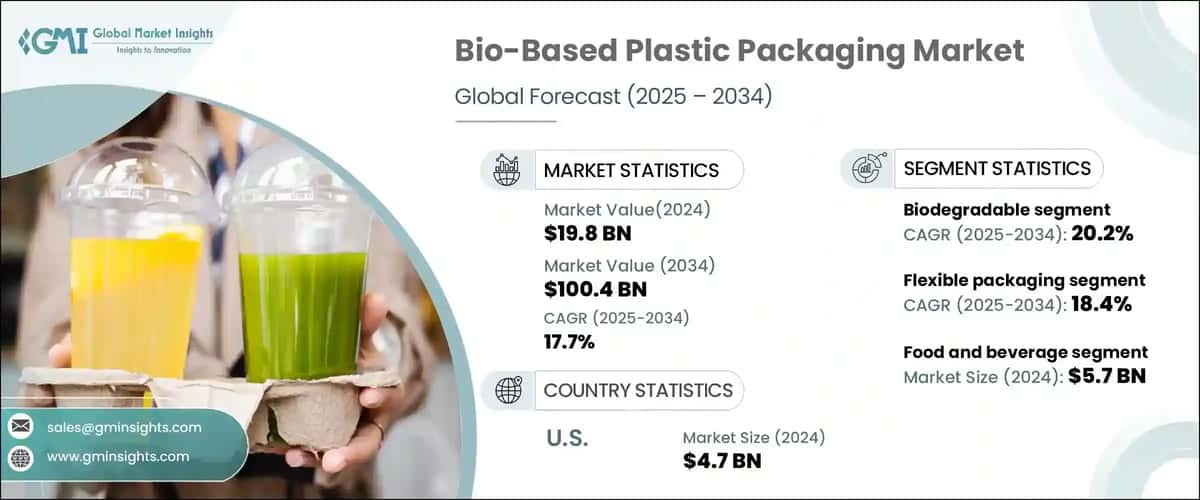 GMI Global Market Insights
Insights to Innovation

Bio-Based Plastic Packaging Market

Global Forecast (2025 – 2034)

MARKET STATISTICS

Market Value(2024)
$19.8 BN

Market Value (2034)
$100.4 BN

CAGR (2025-2034)
17.7%

COUNTRY STATISTICS

U.S.

Market Size (2024)
$4.7 BN

SEGMENT STATISTICS

Biodegradable segment
CAGR (2025-2034): 20.2%

Flexible packaging segment
CAGR (2025-2034): 18.4%

Food and beverage segment
Market Size (2024): $5.7 BN

sales@gminsights.com

www.gminsights.com